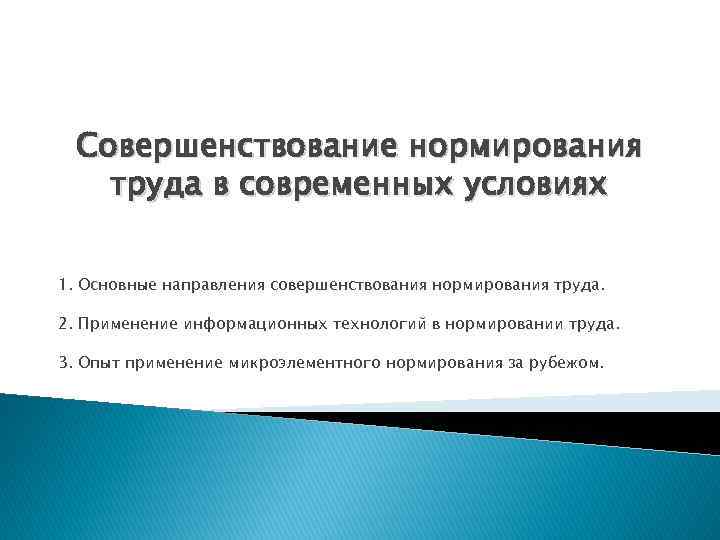 Совершенствование нормирования труда в современных условиях

1. Основные направления совершенствования нормирования труда.

2. Применение информационных технологий в нормировании труда.

3. Опыт применение микроэлементного нормирования за рубежом.